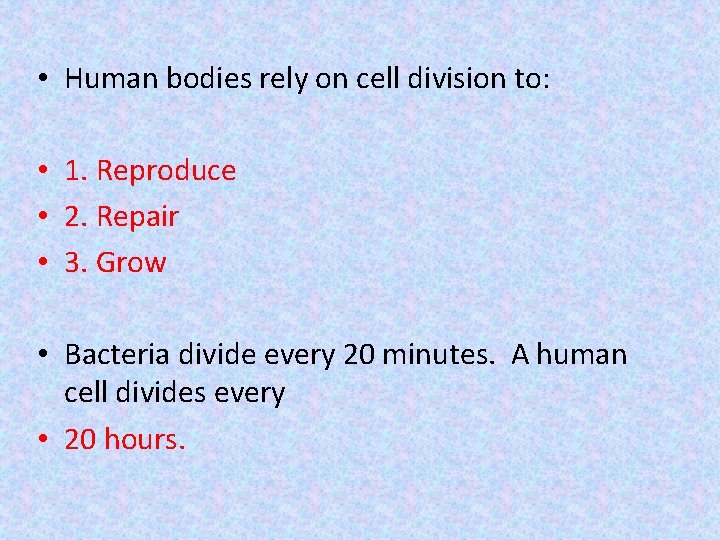 • Human bodies rely on cell division to:

• 1. Reproduce
• 2. Repair
• 3. Grow

• Bacteria divide every 20 minutes. A human cell divides every
• 20 hours.